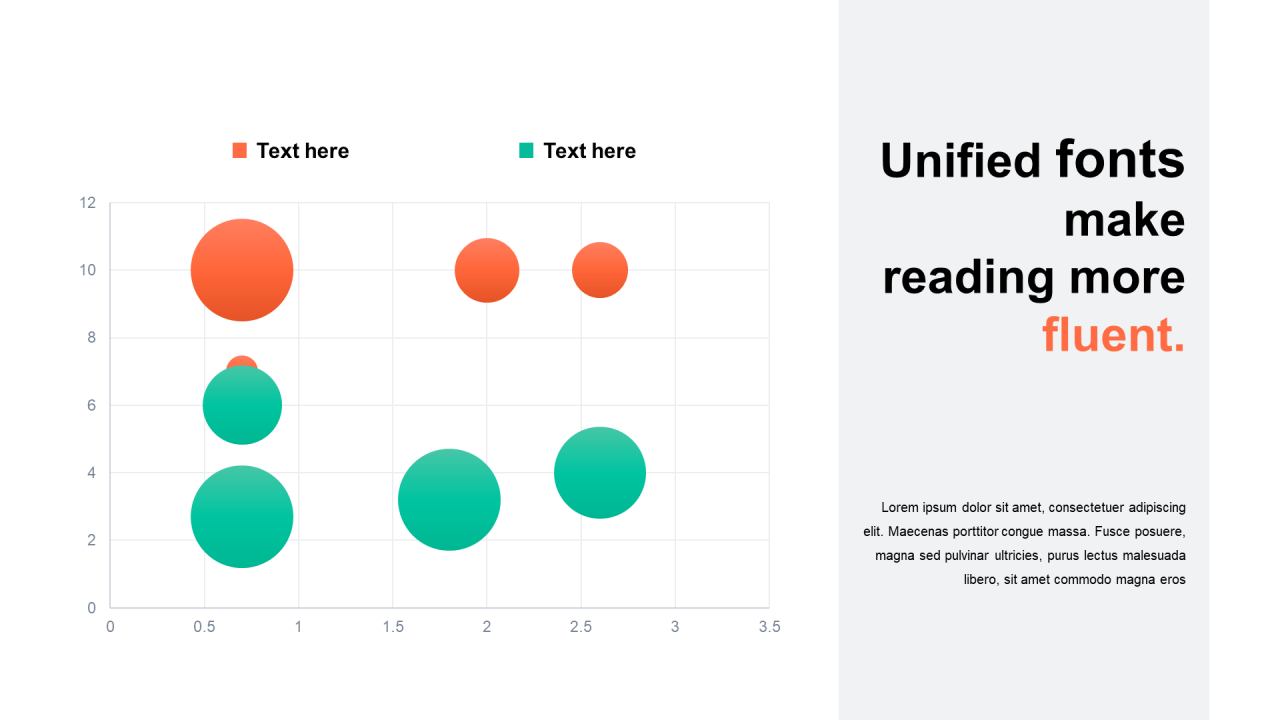 Text here Text here

12
10
8
6
4
2
0

0 0.5 1 1.5 2 2.5 3 3.5

Unified fonts make reading more fluent.

Lorem ipsum dolor sit amet, consectetuer adipiscing elit. Maecenas porttitor congue massa. Fusce posuere, magna sed pulvinar ultricies, purus lectus malesuada libero, sit amet commodo magna eros